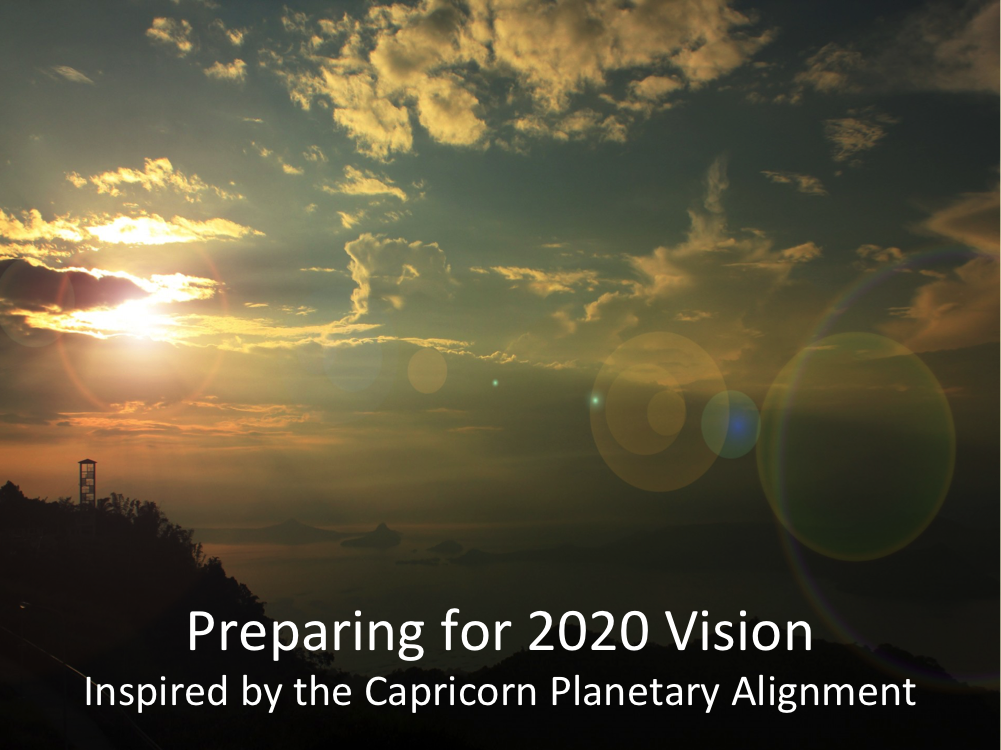 Preparing for 2020 Vision
Inspired by the Capricorn Planetary Alignment